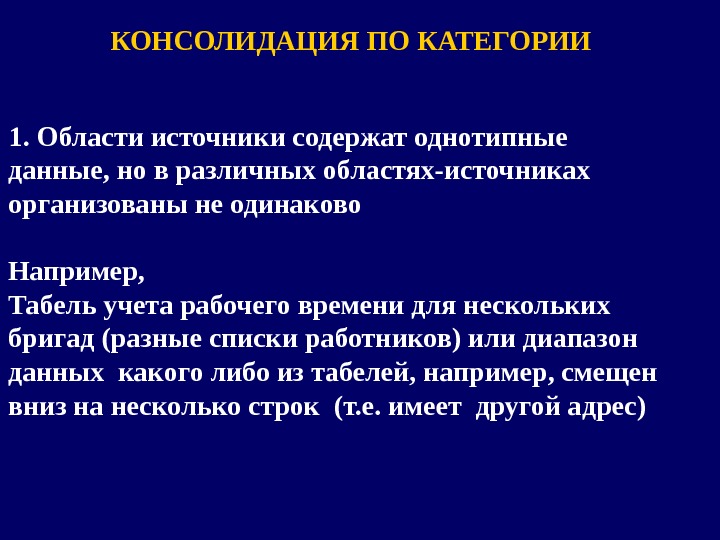 КОНСОЛИДАЦИЯ ПО КАТЕГОРИИ

1. Области источники содержат однотипные данные, но в различных областях-источниках организованы не одинаково

Например,
Табель учета рабочего времени для нескольких бригад (разные списки работников) или диапазон данных какого либо из табелей, например, смещен вниз на несколько строк (т.е. имеет другой адрес)